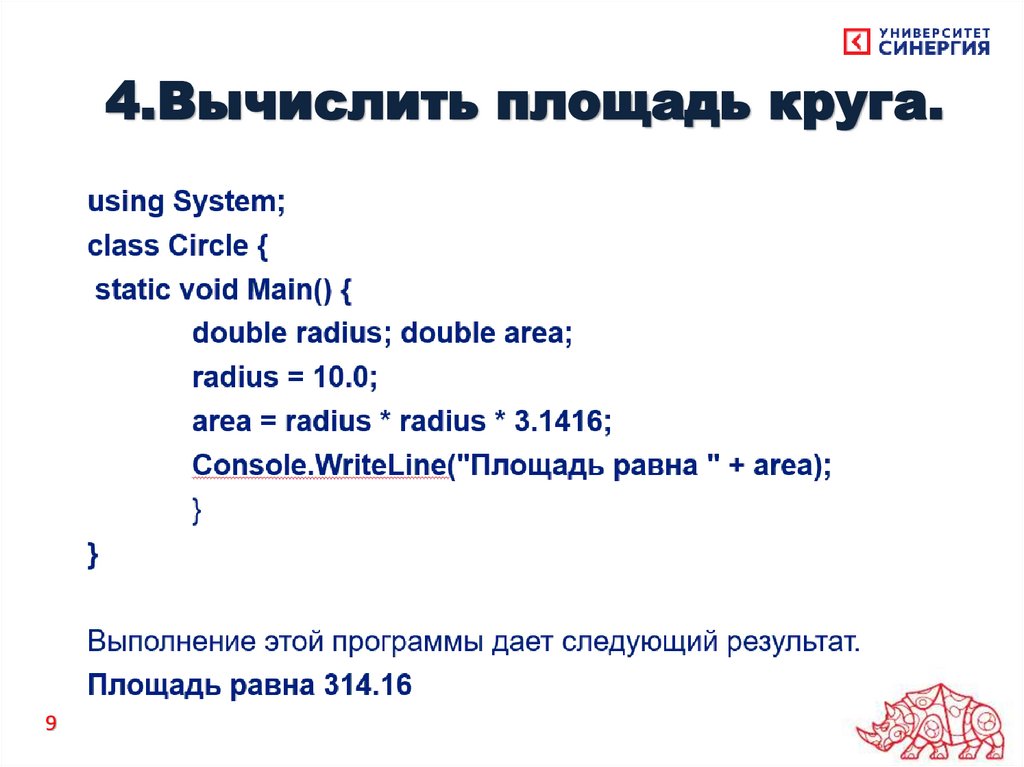 УНИВЕРСИТЕТ СИНЕРГИЯ

4.Вычислить площадь круга.

using System;
class Circle {
static void Main() {
double radius; double area;
radius = 10.0;
area = radius * radius * 3.1416;
Console.WriteLine("Площадь равна " + area);
}
}

Выполнение этой программы дает следующий результат.
Площадь равна 314.16

9